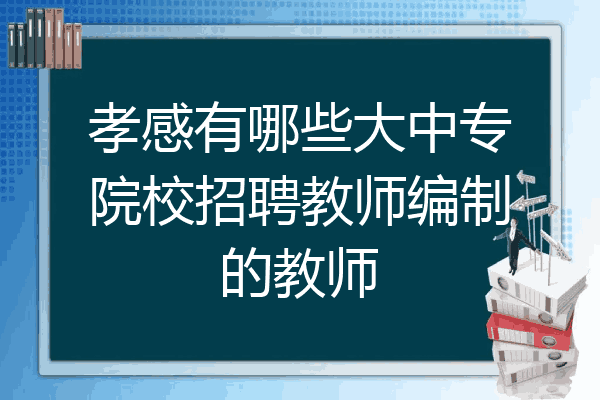 孝感有哪些大中专院校招聘教师编制的教师